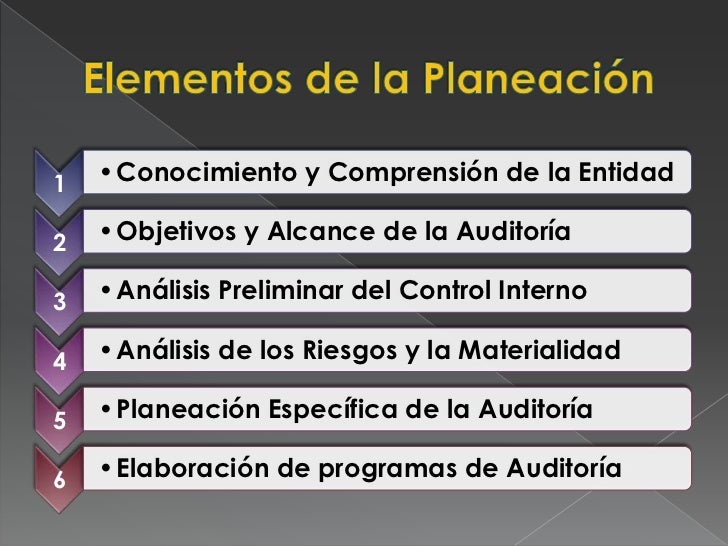 Elementos de la Planeación

1
• Conocimiento y Comprensión de la Entidad

2
• Objetivos y Alcance de la Auditoría

3
• Análisis Preliminar del Control Interno

4
• Análisis de los Riesgos y la Materialidad

5
• Planeación Específica de la Auditoría

6
• Elaboración de programas de Auditoría